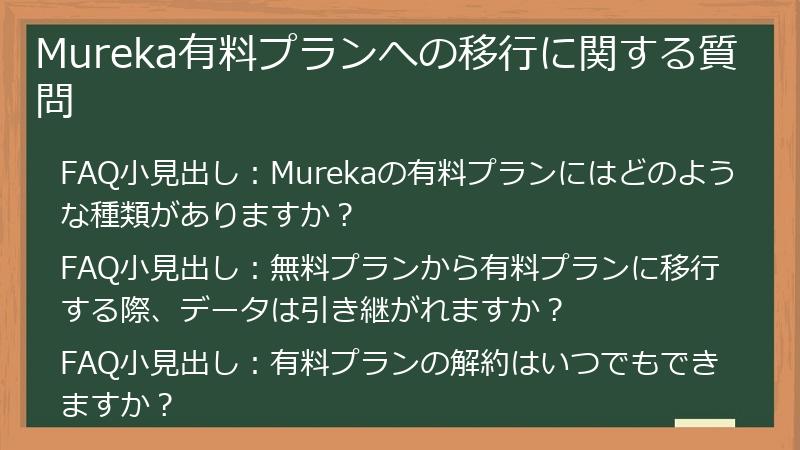 Mureka有料プランへの移行に関する質問

FAQ小見出し：Murekaの有料プランにはどのような種類がありますか？

FAQ小見出し：無料プランから有料プランに移行する際、データは引き継がれますか？

FAQ小見出し：有料プランの解約はいつでもできますか？